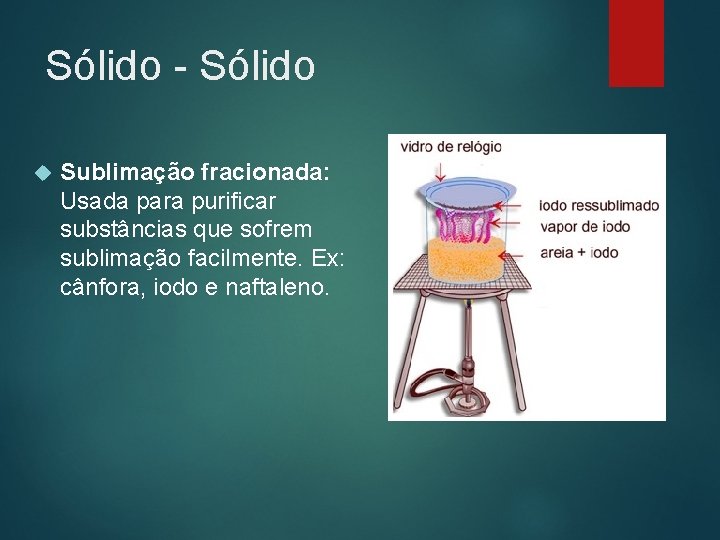 Sólido - Sólido

Sublimação fracionada: Usada para purificar substâncias que sofrem sublimação facilmente. Ex: cânfora, iodo e naftaleno.

vidro de relógio
iodo ressublimado
vapor de iodo
areia + iodo